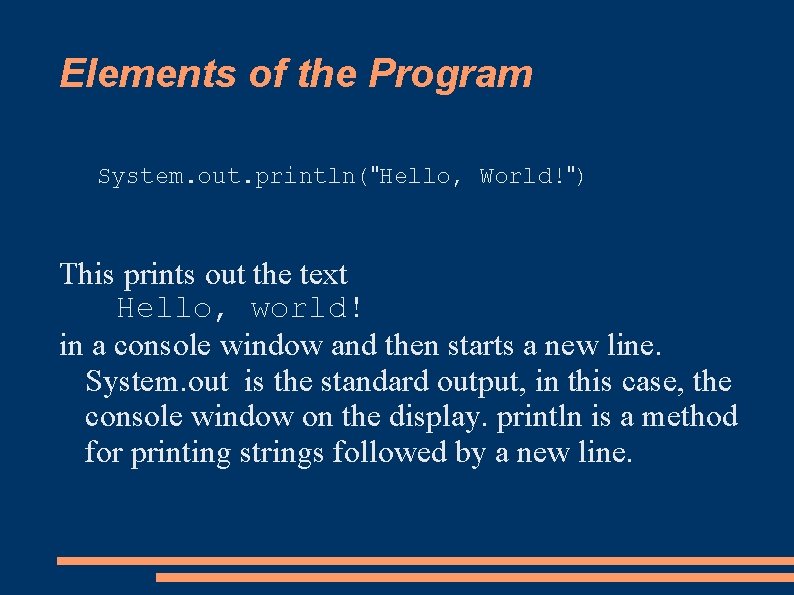 Elements of the Program

System.out.println("Hello, World!")

This prints out the text
Hello, world!
in a console window and then starts a new line. System.out is the standard output, in this case, the console window on the display. println is a method for printing strings followed by a new line.